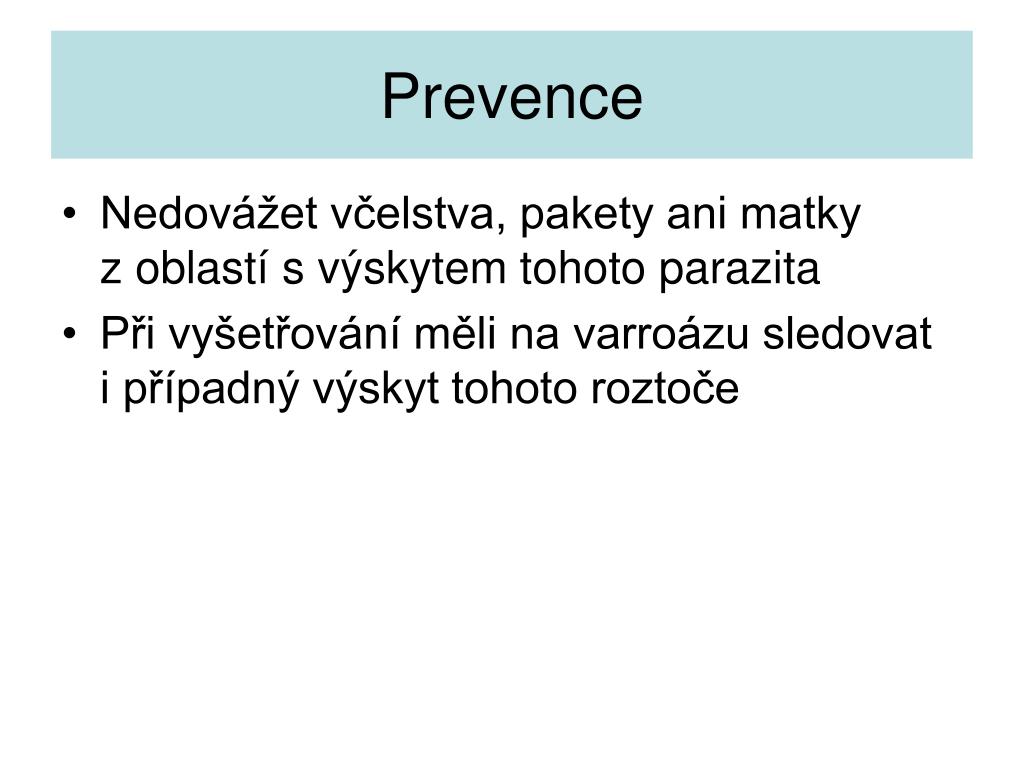 Prevence

• Nedovážet včelstva, pakety ani matky z oblastí s výskytem tohoto parazita
• Při vyšetřování měli na varroázu sledovat i případný výskyt tohoto roztoče